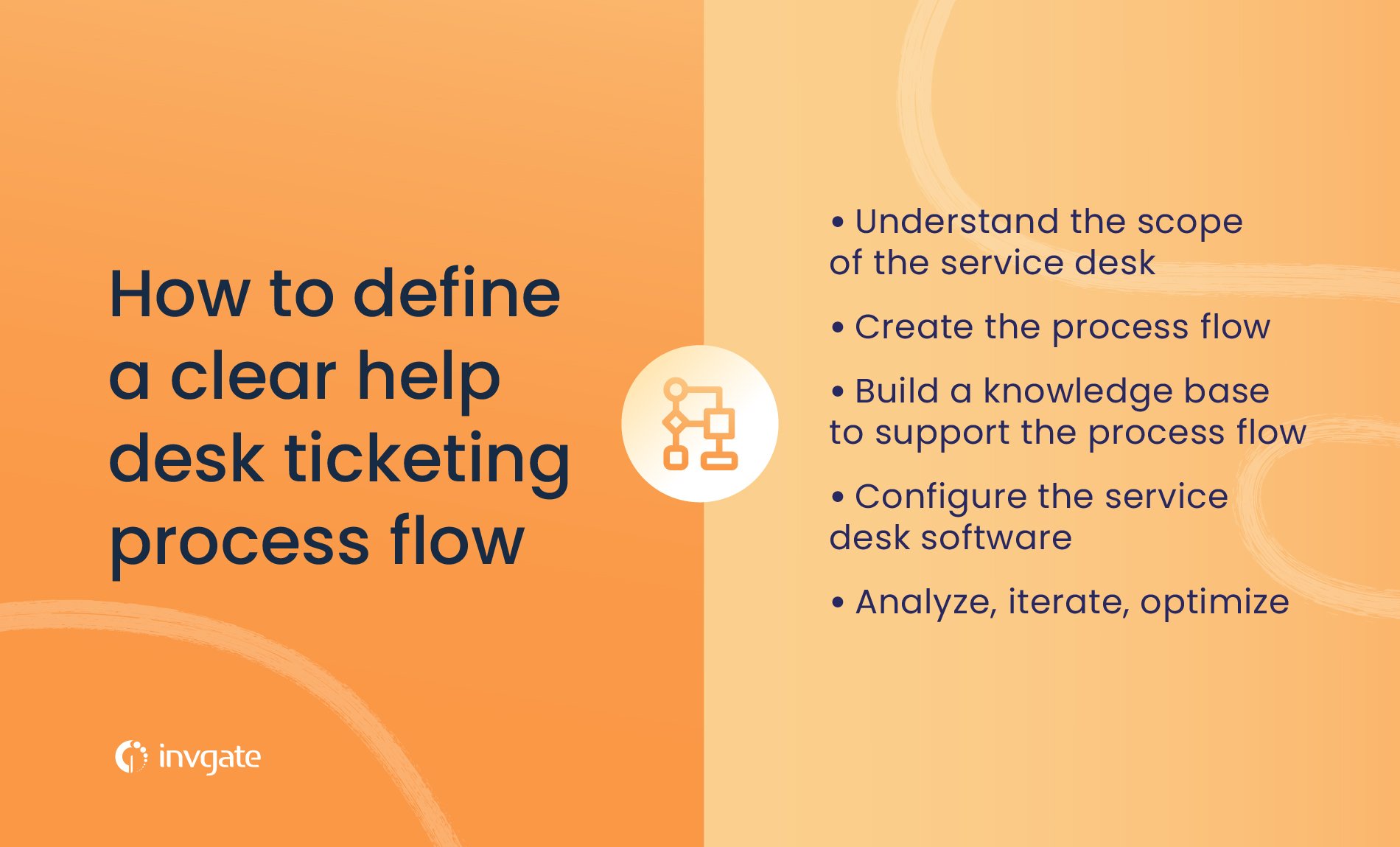 How to define a clear help desk ticketing process flow

invgate

• Understand the scope of the service desk

• Create the process flow

• Build a knowledge base to support the process flow

• Configure the service desk software

• Analyze, iterate, optimize